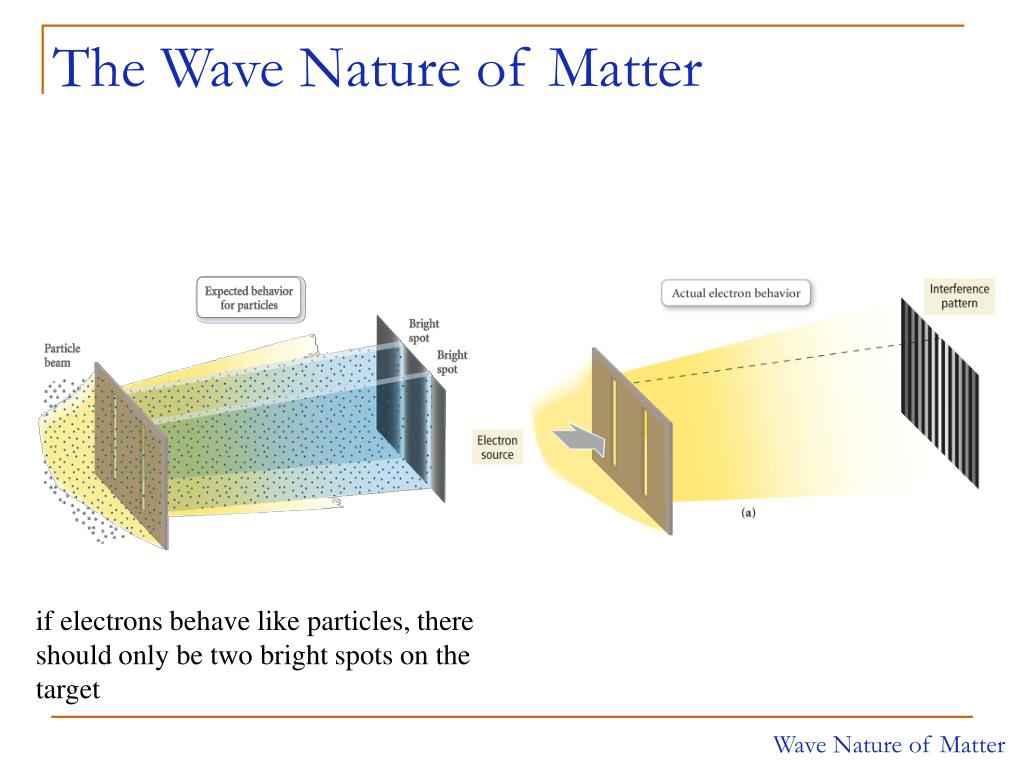 The Wave Nature of Matter

Expected behavior for particles

Particle beam

Bright spot

Bright spot

Actual electron behavior

Interference pattern

Electron source

(a)

if electrons behave like particles, there should only be two bright spots on the target

Wave Nature of Matter